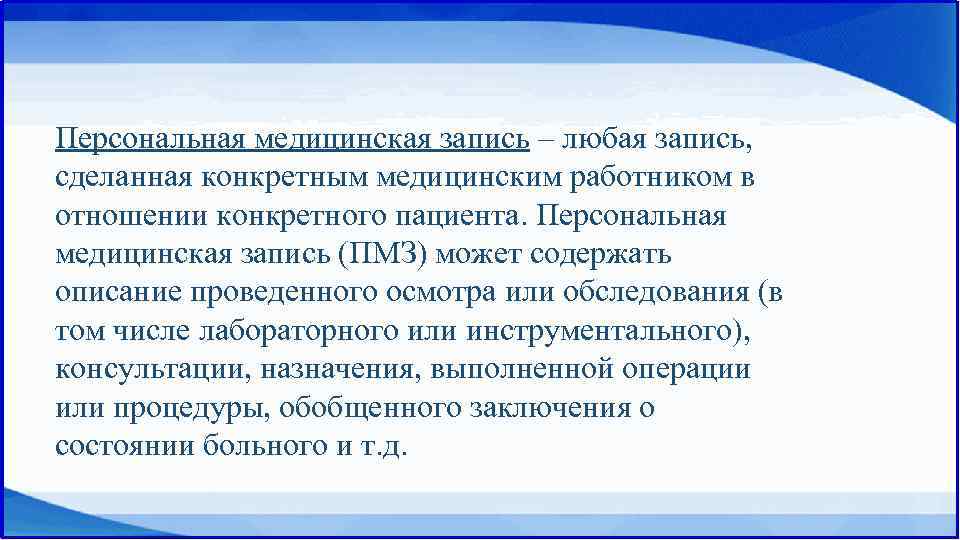 Персональная медицинская запись – любая запись, сделанная конкретным медицинским работником в отношении конкретного пациента. Персональная медицинская запись (ПМЗ) может содержать описание проведенного осмотра или обследования (в том числе лабораторного или инструментального), консультации, назначения, выполненной операции или процедуры, обобщенного заключения о состоянии больного и т.д.